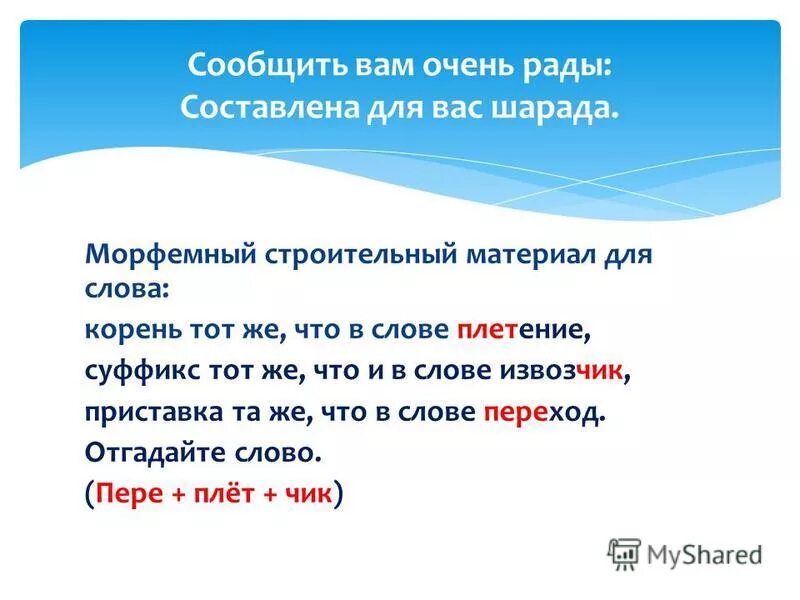 Сообщить вам очень рады:
Составлена для вас шарада.

Морфемный строительный материал для слова:
корень тот же, что в слове плетение,
суффикс тот же, что и в слове извозчик,
приставка та же, что в слове переход.
Отгадайте слово.
(Пере + плёт + чик)

MyShared